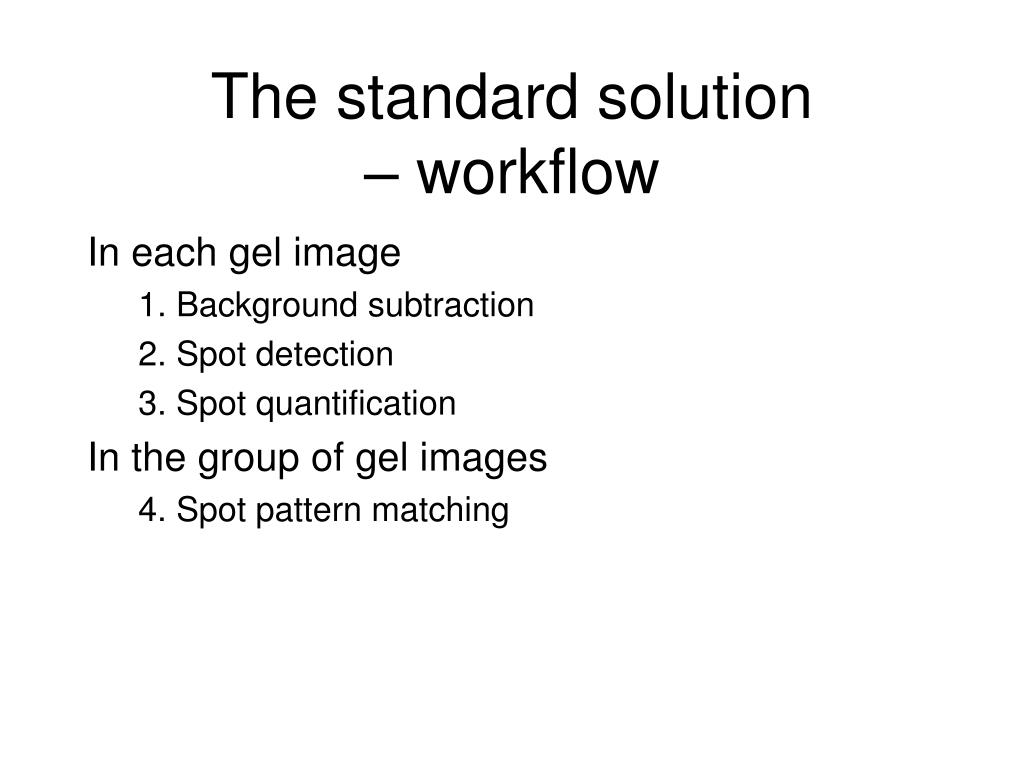 The standard solution
– workflow

In each gel image

1. Background subtraction

2. Spot detection

3. Spot quantification

In the group of gel images

4. Spot pattern matching